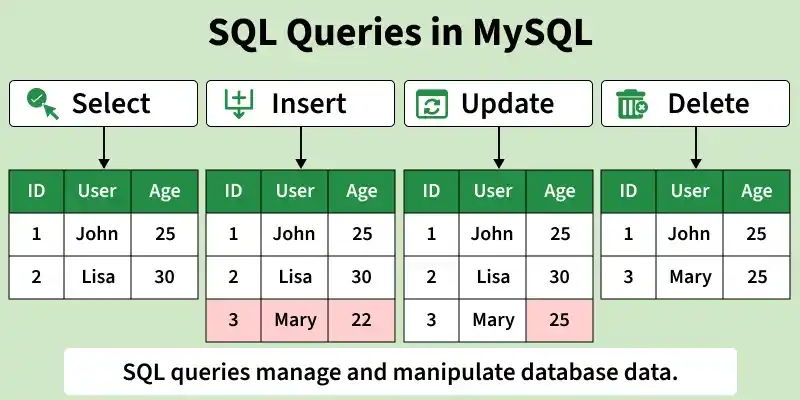 SQL Queries in MySQL

Select

| ID | User | Age |
|---|---|---|
| 1 | John | 25 |
| 2 | Lisa | 30 |

Insert

| ID | User | Age |
|---|---|---|
| 1 | John | 25 |
| 2 | Lisa | 30 |
| 3 | Mary | 22 |

Update

| ID | User | Age |
|---|---|---|
| 1 | John | 25 |
| 2 | Lisa | 30 |
| 3 | Mary | 25 |

Delete

| ID | User | Age |
|---|---|---|
| 1 | John | 25 |
| 3 | Mary | 25 |

SQL queries manage and manipulate database data.